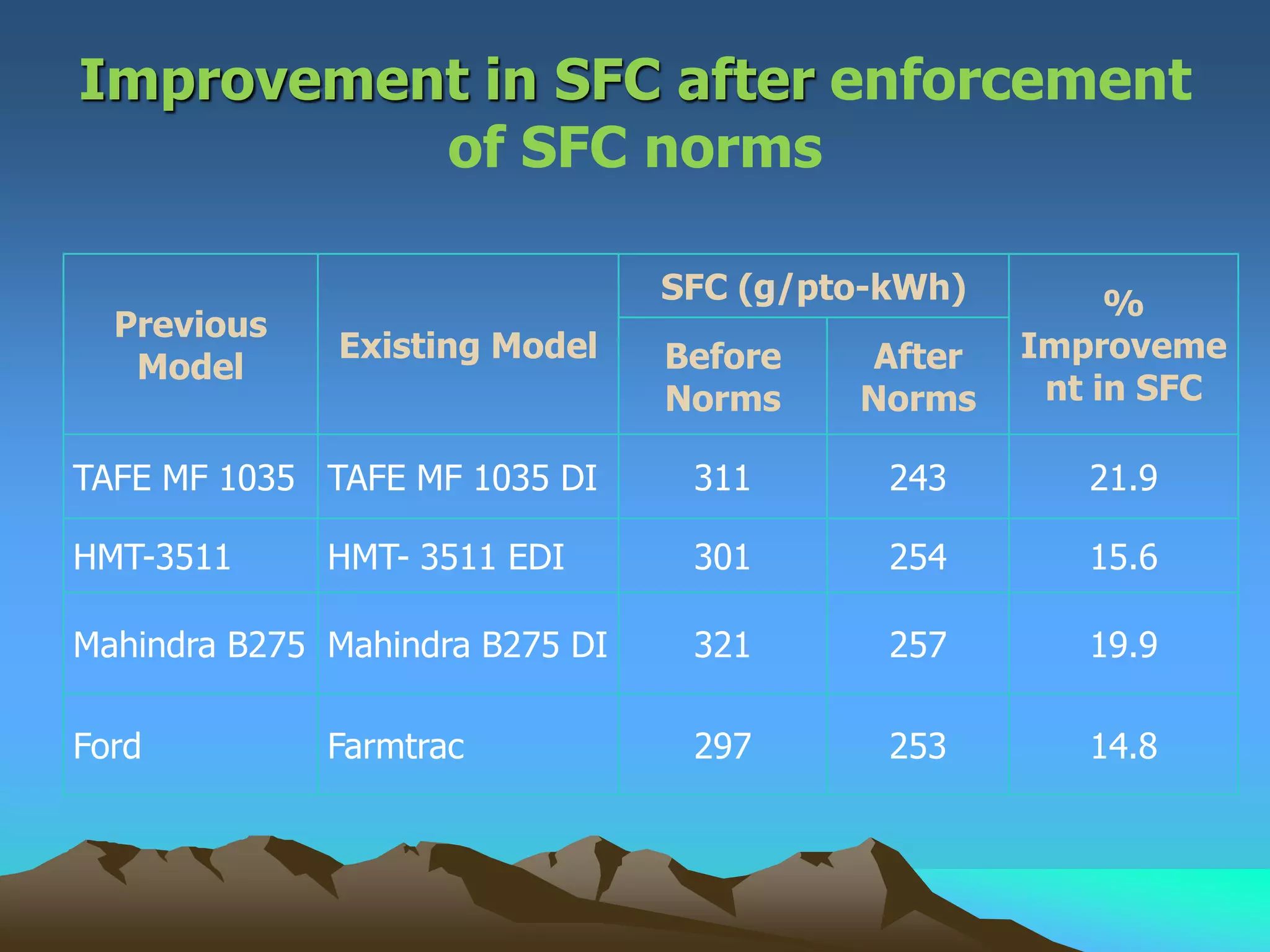 Improvement in SFC after enforcement of SFC norms

| Previous Model | Existing Model | SFC (g/pto-kWh) Before Norms | SFC (g/pto-kWh) After Norms | % Improvement in SFC |
|---|---|---|---|---|
| TAFE MF 1035 | TAFE MF 1035 DI | 311 | 243 | 21.9 |
| HMT-3511 | HMT- 3511 EDI | 301 | 254 | 15.6 |
| Mahindra B275 | Mahindra B275 DI | 321 | 257 | 19.9 |
| Ford | Farmtrac | 297 | 253 | 14.8 |